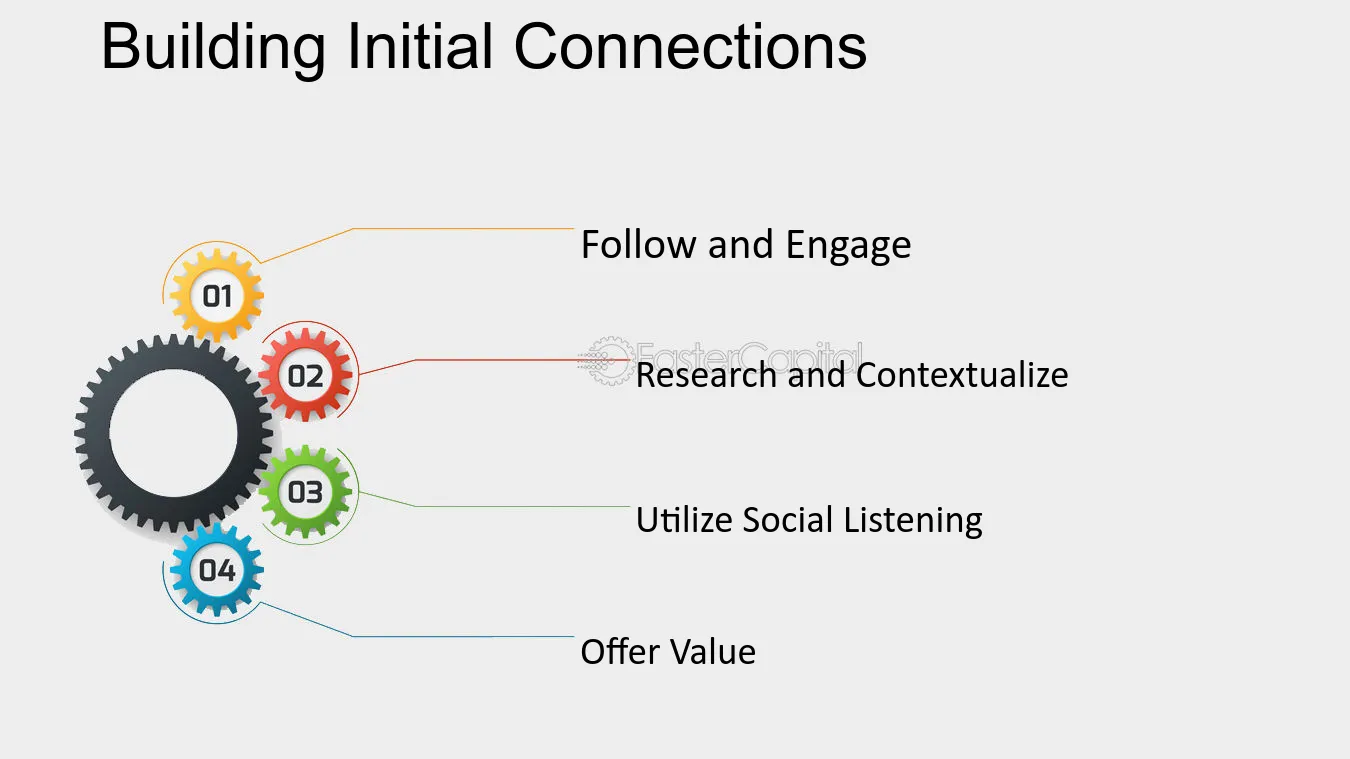 Building Initial Connections

01

Follow and Engage

02

Research and Contextualize

03

Utilize Social Listening

04

Offer Value

FasterCapital